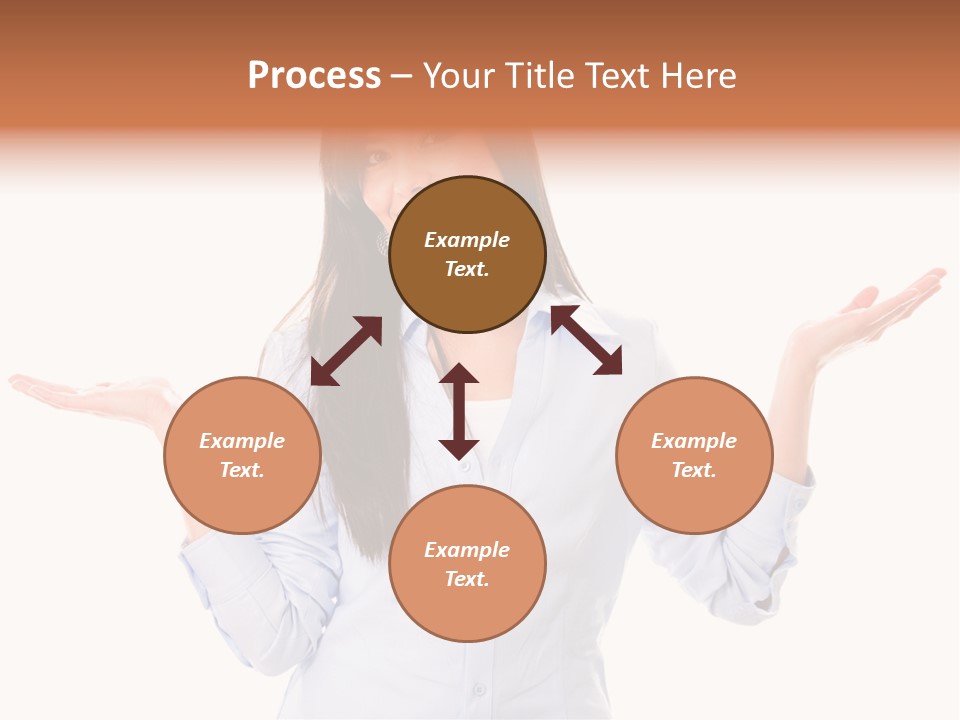 Process – Your Title Text Here

Example Text.

Example Text.

Example Text.

Example Text.